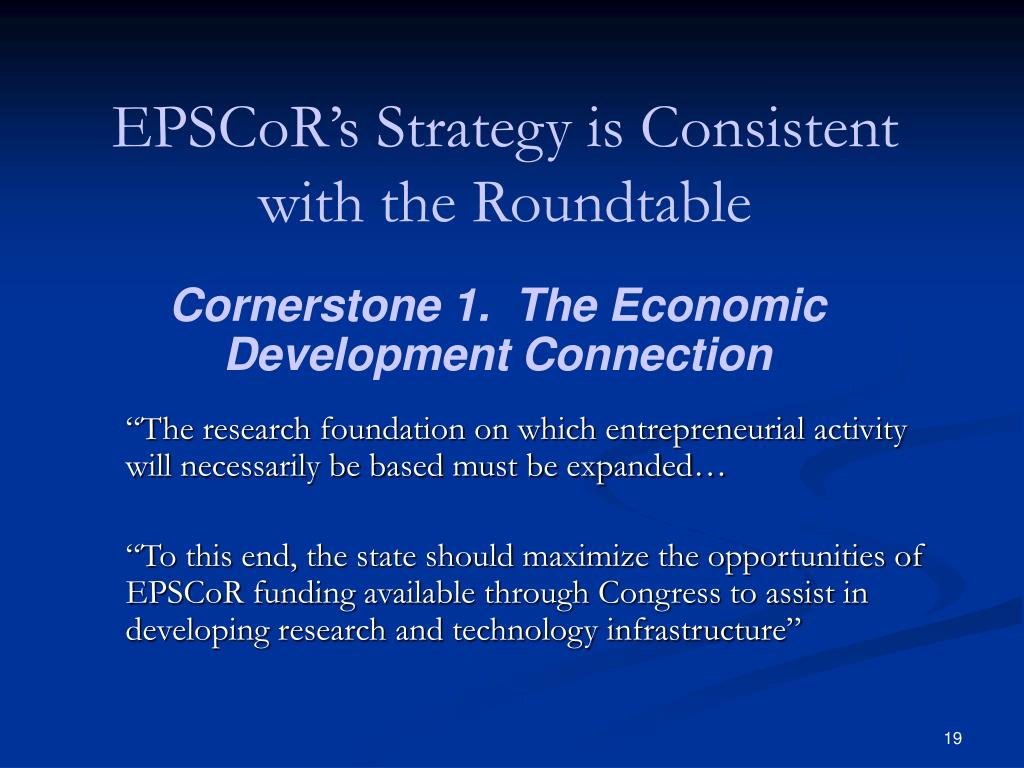 EPSCoR’s Strategy is Consistent with the Roundtable

Cornerstone 1. The Economic Development Connection

“The research foundation on which entrepreneurial activity will necessarily be based must be expanded…

“To this end, the state should maximize the opportunities of EPSCoR funding available through Congress to assist in developing research and technology infrastructure”

19